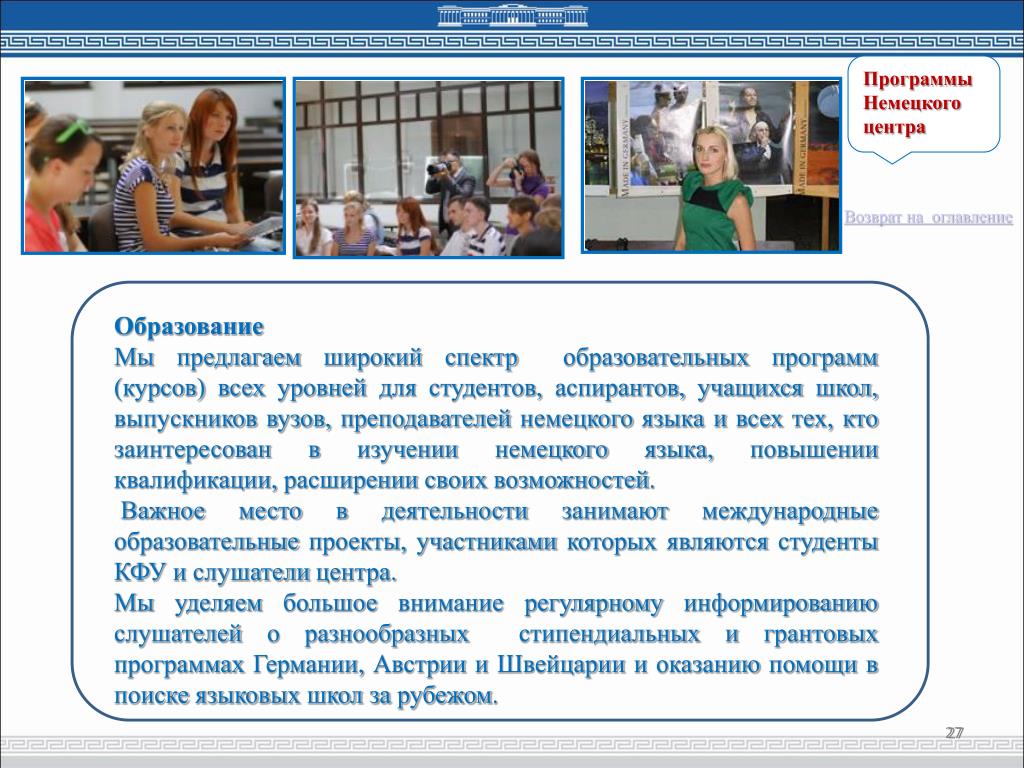 Программы Немецкого центра

MADE IN GERMANY

MADE IN GERMANY

Возврат на оглавление

Образование
Мы предлагаем широкий спектр образовательных программ (курсов) всех уровней для студентов, аспирантов, учащихся школ, выпускников вузов, преподавателей немецкого языка и всех тех, кто заинтересован в изучении немецкого языка, повышении квалификации, расширении своих возможностей.
Важное место в деятельности занимают международные образовательные проекты, участниками которых являются студенты КФУ и слушатели центра.
Мы уделяем большое внимание регулярному информированию слушателей о разнообразных стипендиальных и грантовых программах Германии, Австрии и Швейцарии и оказанию помощи в поиске языковых школ за рубежом.

27